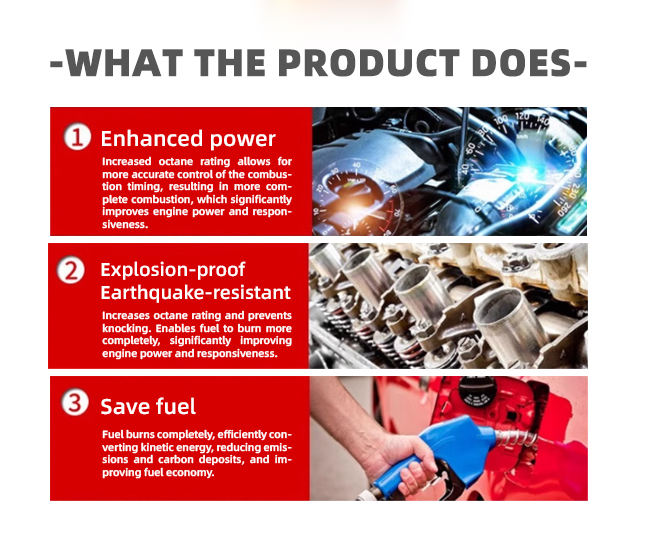 -WHAT THE PRODUCT DOES-

1 Enhanced power

Increased octane rating allows for more accurate control of the combustion timing, resulting in more complete combustion, which significantly improves engine power and responsiveness.

2 Explosion-proof Earthquake-resistant

Increases octane rating and prevents knocking. Enables fuel to burn more completely, significantly improving engine power and responsiveness.

3 Save fuel

Fuel burns completely, efficiently converting kinetic energy, reducing emissions and carbon deposits, and improving fuel economy.